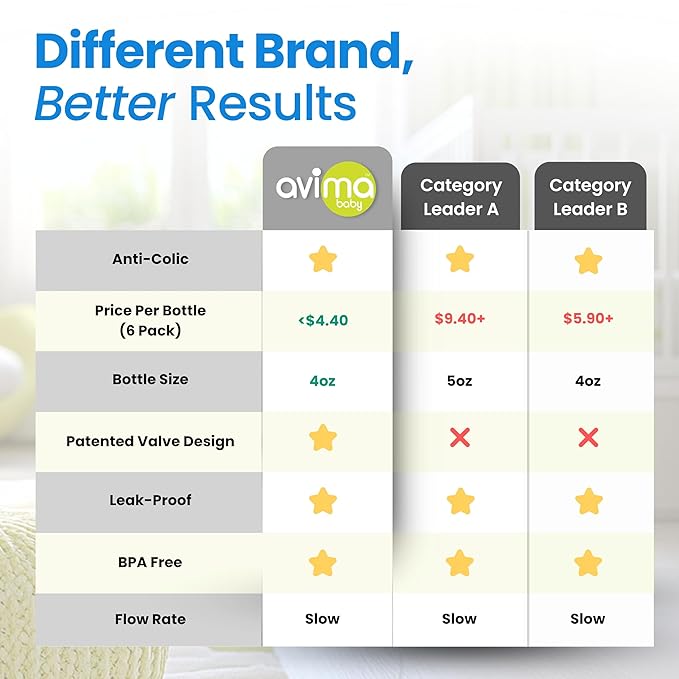 Different Brand,
Better Results

| | avima baby | Category Leader A | Category Leader B |
|---|---|---|---|
| Anti-Colic | ★ | ★ | ★ |
| Price Per Bottle (6 Pack) | <$4.40 | $9.40+ | $5.90+ |
| Bottle Size | 4oz | 5oz | 4oz |
| Patented Valve Design | ★ | ✕ | ✕ |
| Leak-Proof | ★ | ★ | ★ |
| BPA Free | ★ | ★ | ★ |
| Flow Rate | Slow | Slow | Slow |